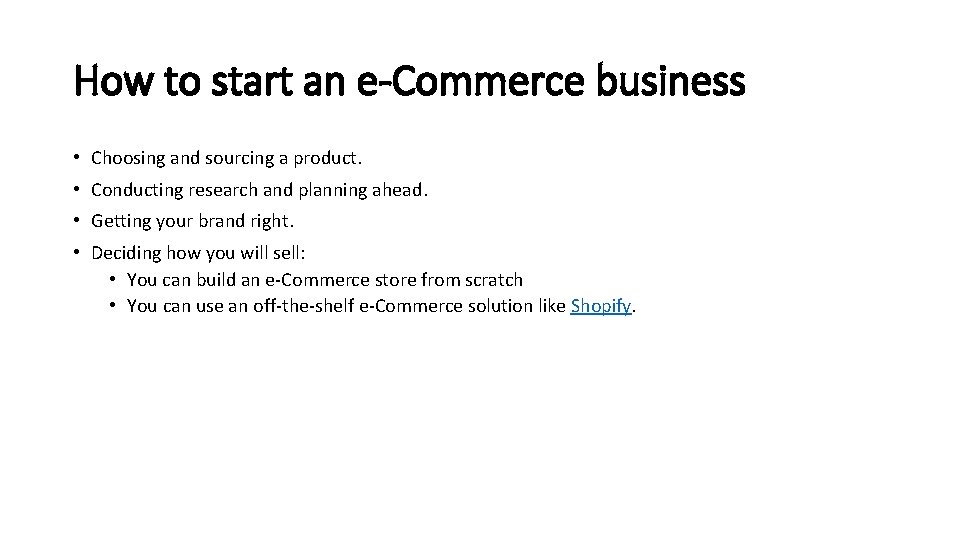 How to start an e-Commerce business

• Choosing and sourcing a product.
• Conducting research and planning ahead.
• Getting your brand right.
• Deciding how you will sell:
  • You can build an e-Commerce store from scratch
  • You can use an off-the-shelf e-Commerce solution like Shopify.